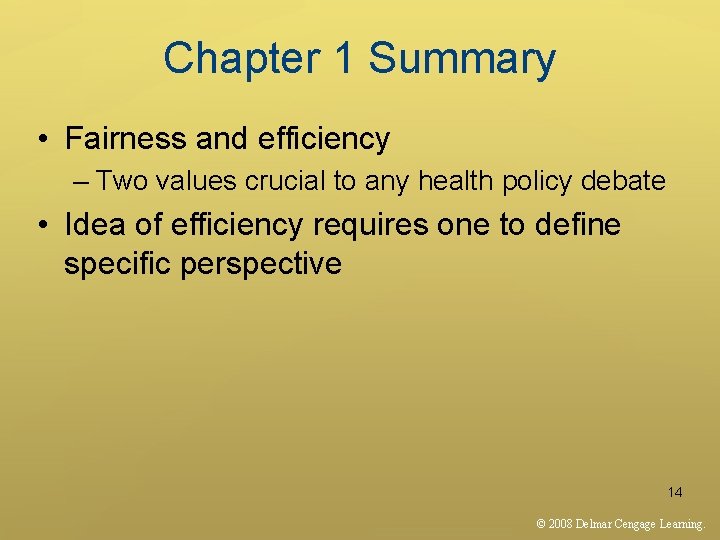 Chapter 1 Summary

• Fairness and efficiency
– Two values crucial to any health policy debate
• Idea of efficiency requires one to define specific perspective

14

© 2008 Delmar Cengage Learning.